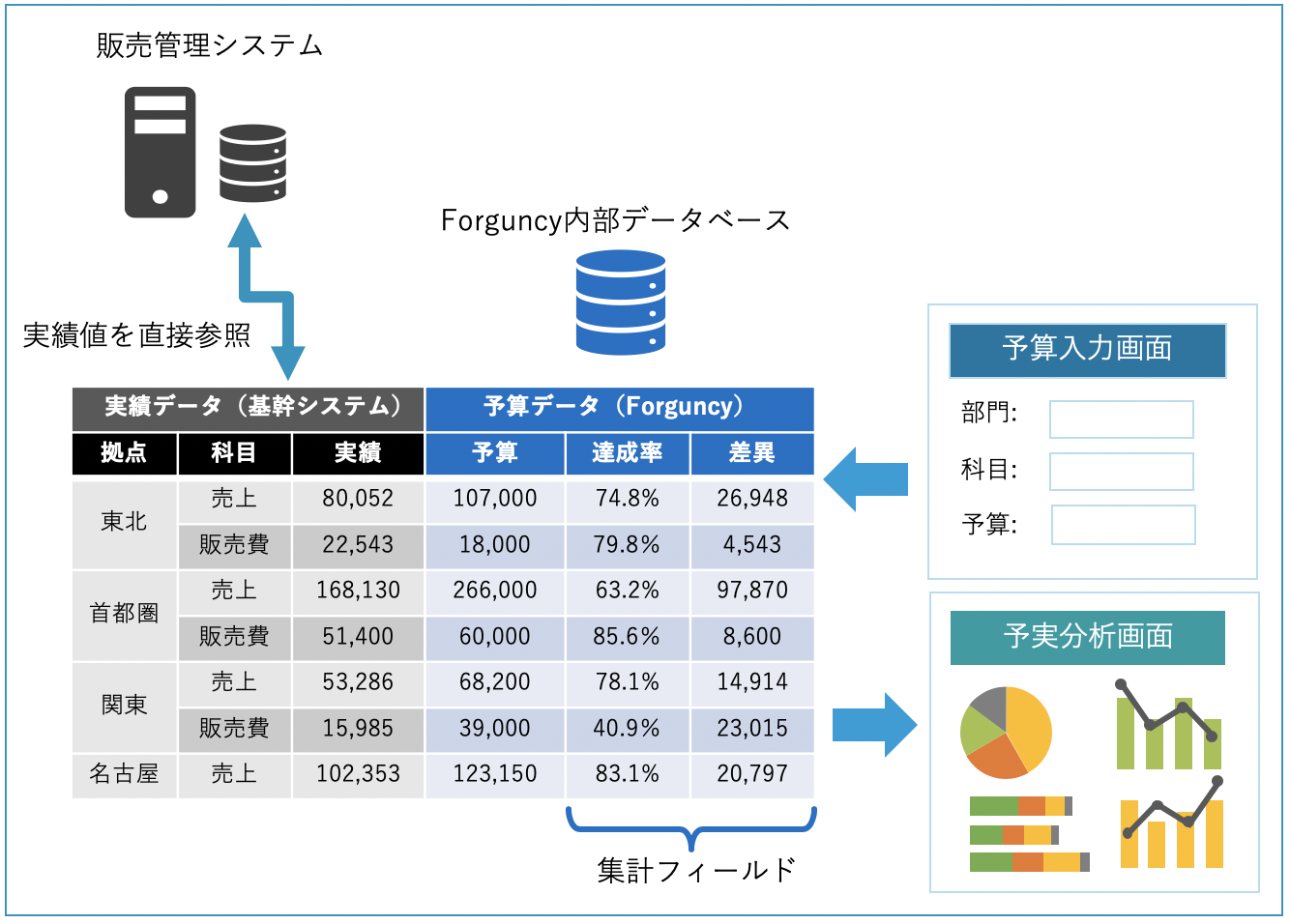 販売管理システム

Forguncy内部データベース

実績値を直接参照

| 実績データ（基幹システム） | | | 予算データ（Forguncy） | | |
|---|---|---|---|---|---|
| 拠点 | 科目 | 実績 | 予算 | 達成率 | 差異 |
| 東北 | 売上 | 80,052 | 107,000 | 74.8% | 26,948 |
| | 販売費 | 22,543 | 18,000 | 79.8% | 4,543 |
| 首都圏 | 売上 | 168,130 | 266,000 | 63.2% | 97,870 |
| | 販売費 | 51,400 | 60,000 | 85.6% | 8,600 |
| 関東 | 売上 | 53,286 | 68,200 | 78.1% | 14,914 |
| | 販売費 | 15,985 | 39,000 | 40.9% | 23,015 |
| 名古屋 | 売上 | 102,353 | 123,150 | 83.1% | 20,797 |

集計フィールド

予算入力画面

部門:

科目:

予算:

予実分析画面